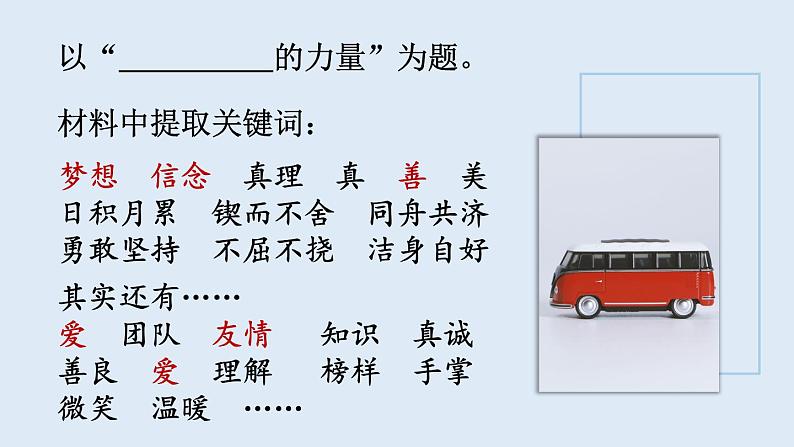 以“__________的力量”为题。

材料中提取关键词：

梦想　信念　真理　真　善　美
日积月累　锲而不舍　同舟共济
勇敢坚持　不屈不挠　洁身自好

其实还有……
爱　团队　友情　知识　真诚
善良　爱　理解　榜样　手掌
微笑　温暖　……